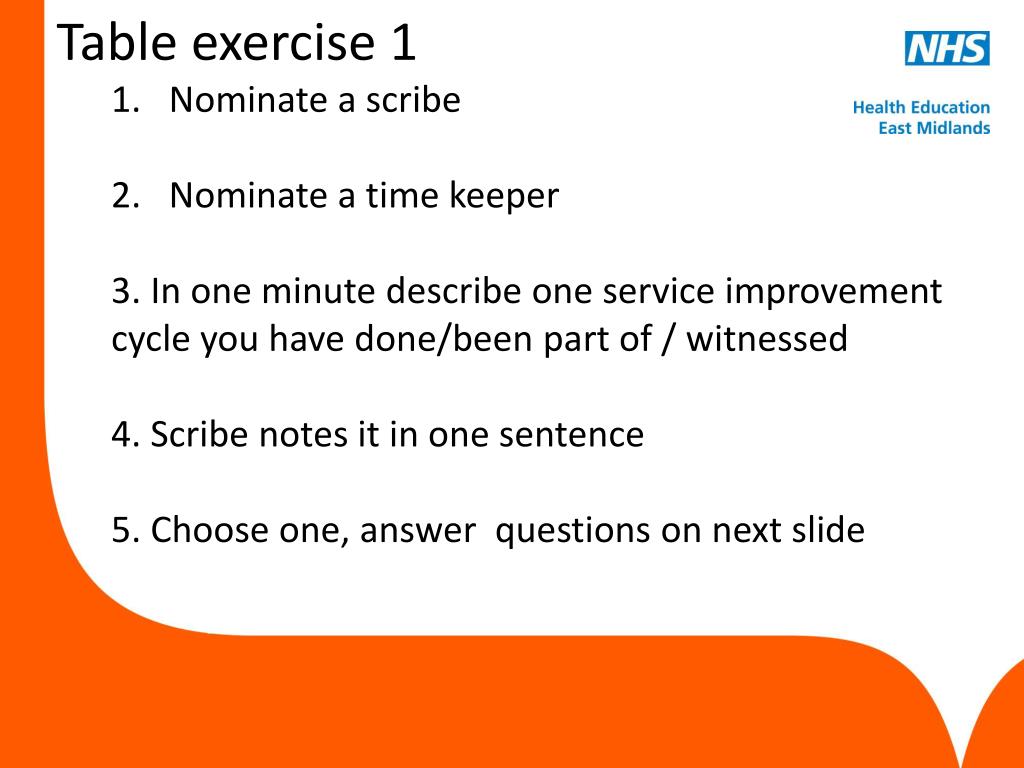 Table exercise 1

NHS

Health Education
East Midlands

1. Nominate a scribe

2. Nominate a time keeper

3. In one minute describe one service improvement cycle you have done/been part of / witnessed

4. Scribe notes it in one sentence

5. Choose one, answer questions on next slide